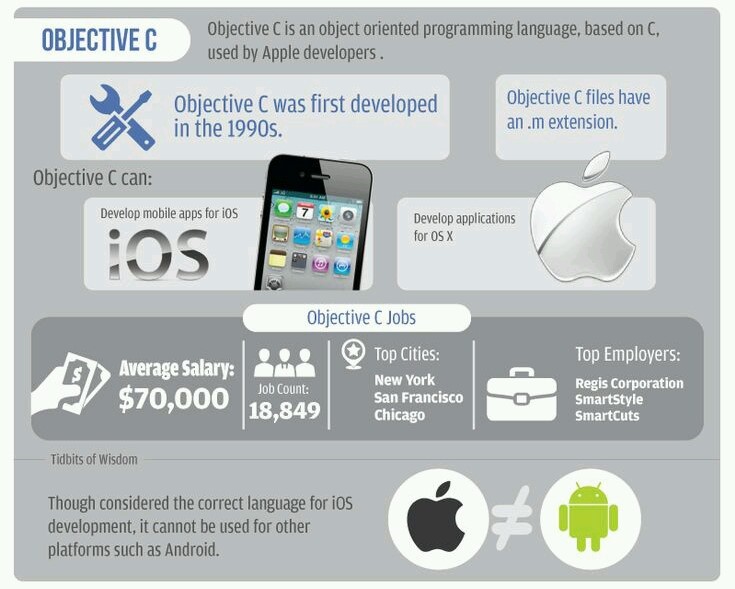 OBJECTIVE C

Objective C is an object oriented programming language, based on C, used by Apple developers .

Objective C was first developed in the 1990s.

Objective C files have an .m extension.

Objective C can:

Develop mobile apps for iOS

iOS

7

Develop applications for OS X

Objective C Jobs

Average Salary: $70,000

Job Count: 18,849

Top Cities:
New York
San Francisco
Chicago

Top Employers:
Regis Corporation
SmartStyle
SmartCuts

Tidbits of Wisdom

Though considered the correct language for iOS development, it cannot be used for other platforms such as Android.

≠